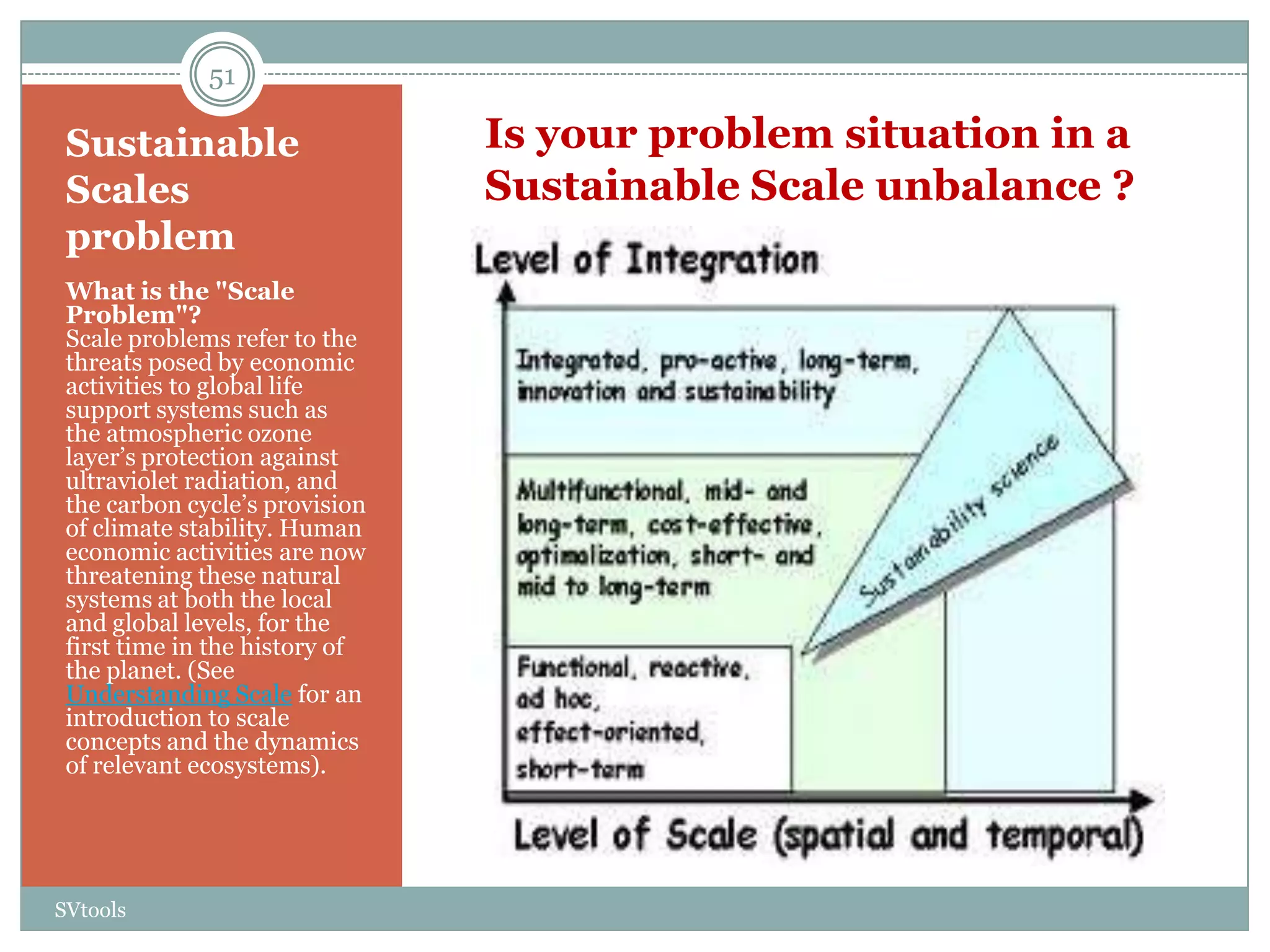 51

Sustainable Scales problem

What is the "Scale Problem"?
Scale problems refer to the threats posed by economic activities to global life support systems such as the atmospheric ozone layer's protection against ultraviolet radiation, and the carbon cycle's provision of climate stability. Human economic activities are now threatening these natural systems at both the local and global levels, for the first time in the history of the planet. (See Understanding Scale for an introduction to scale concepts and the dynamics of relevant ecosystems).

Is your problem situation in a Sustainable Scale unbalance ?

Level of Integration

Integrated, pro-active, long-term, innovation and sustainability

Multifunctional, mid- and long-term, cost-effective, optimalization, short- and mid to long-term

Functional, reactive, ad hoc, effect-oriented, short-term

Sustainability science

Level of Scale (spatial and temporal)

SVtools